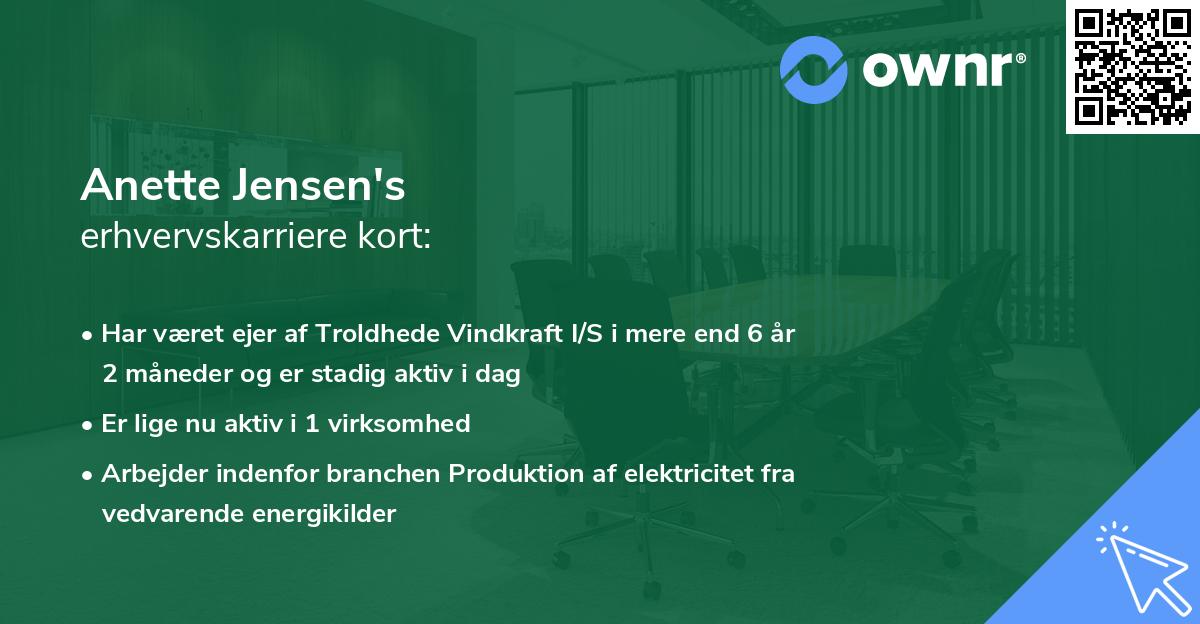 ownr®

Anette Jensen's
erhvervskarriere kort:

• Har været ejer af Troldhede Vindkraft I/S i mere end 6 år 2 måneder og er stadig aktiv i dag

• Er lige nu aktiv i 1 virksomhed

• Arbejder indenfor branchen Produktion af elektricitet fra vedvarende energikilder